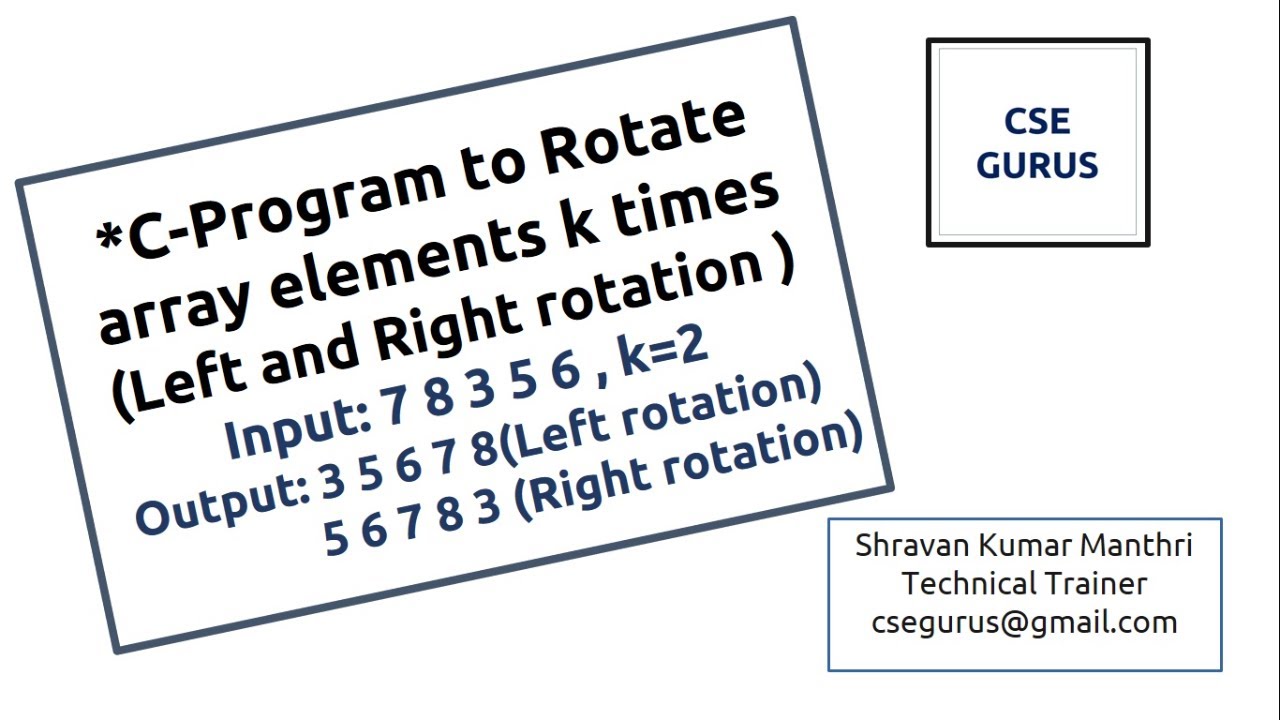 *C-Program to Rotate array elements k times (Left and Right rotation )

Input: 7 8 3 5 6 , k=2
Output: 3 5 6 7 8(Left rotation)
5 6 7 8 3 (Right rotation)

CSE
GURUS

Shravan Kumar Manthri
Technical Trainer
csegurus@gmail.com